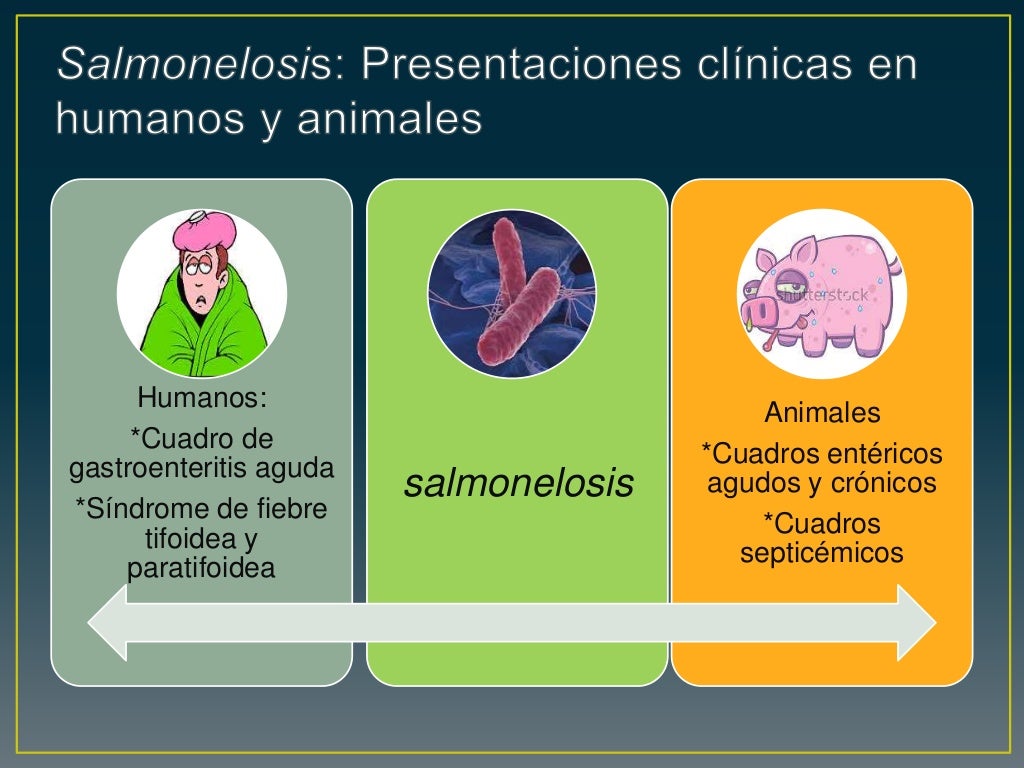 Salmonelosis: Presentaciones clínicas en humanos y animales

Humanos:
*Cuadro de gastroenteritis aguda
*Síndrome de fiebre tifoidea y paratifoidea

salmonelosis

shutterstock

Animales
*Cuadros entéricos agudos y crónicos
*Cuadros septicémicos